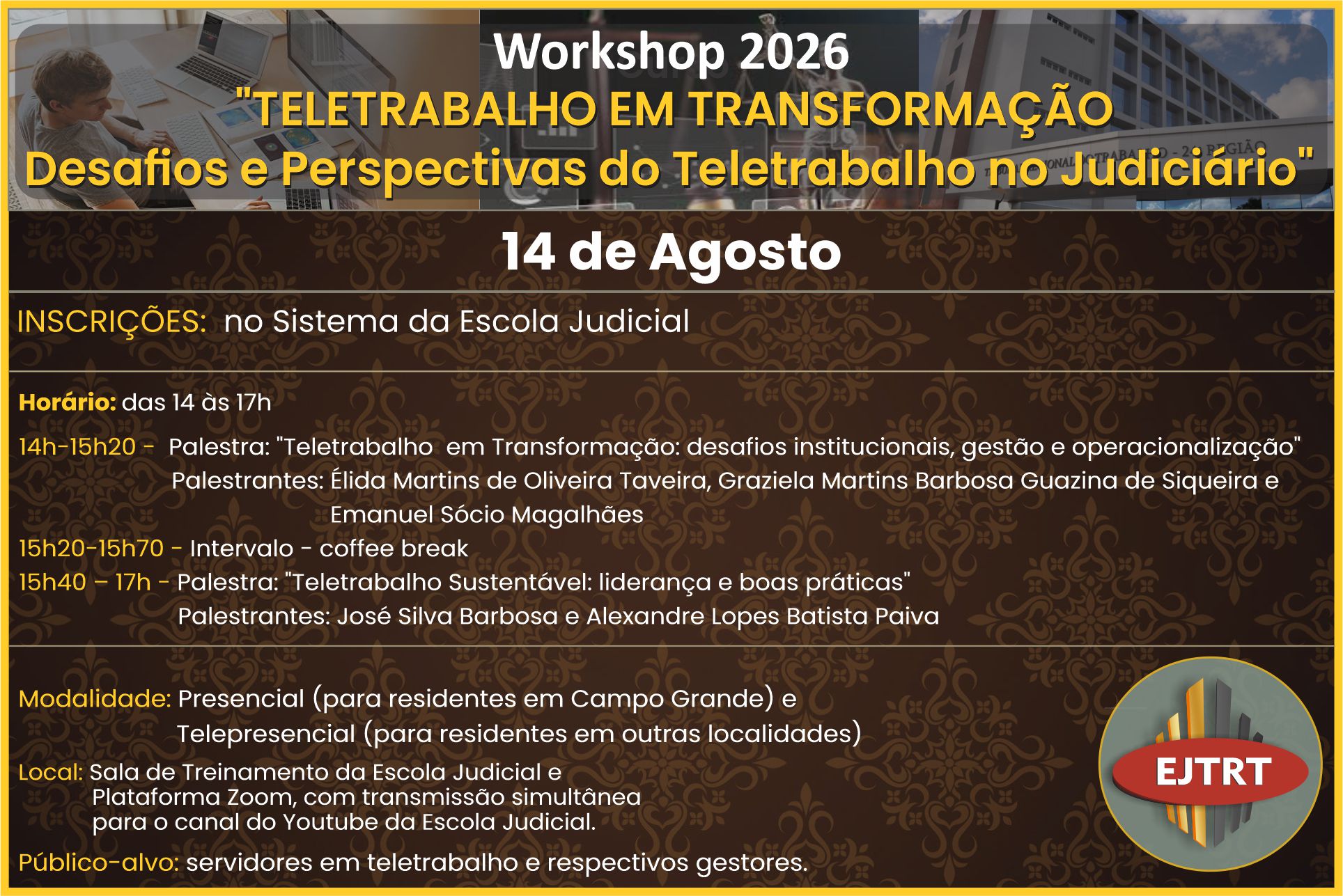 Workshop 2026
"TELETRABALHO EM TRANSFORMAÇÃO
Desafios e Perspectivas do Teletrabalho no Judiciário"

14 de Agosto

INSCRIÇÕES: no Sistema da Escola Judicial

Horário: das 14 às 17h

14h-15h20 - Palestra: "Teletrabalho em Transformação: desafios institucionais, gestão e operacionalização"
Palestrantes: Élida Martins de Oliveira Taveira, Graziela Martins Barbosa Guazina de Siqueira e Emanuel Sócio Magalhães
15h20-15h70 - Intervalo - coffee break
15h40 – 17h - Palestra: "Teletrabalho Sustentável: liderança e boas práticas"
Palestrantes: José Silva Barbosa e Alexandre Lopes Batista Paiva

Modalidade: Presencial (para residentes em Campo Grande) e Telepresencial (para residentes em outras localidades)

Local: Sala de Treinamento da Escola Judicial e Plataforma Zoom, com transmissão simultânea para o canal do Youtube da Escola Judicial.

Público-alvo: servidores em teletrabalho e respectivos gestores.

EJTRT